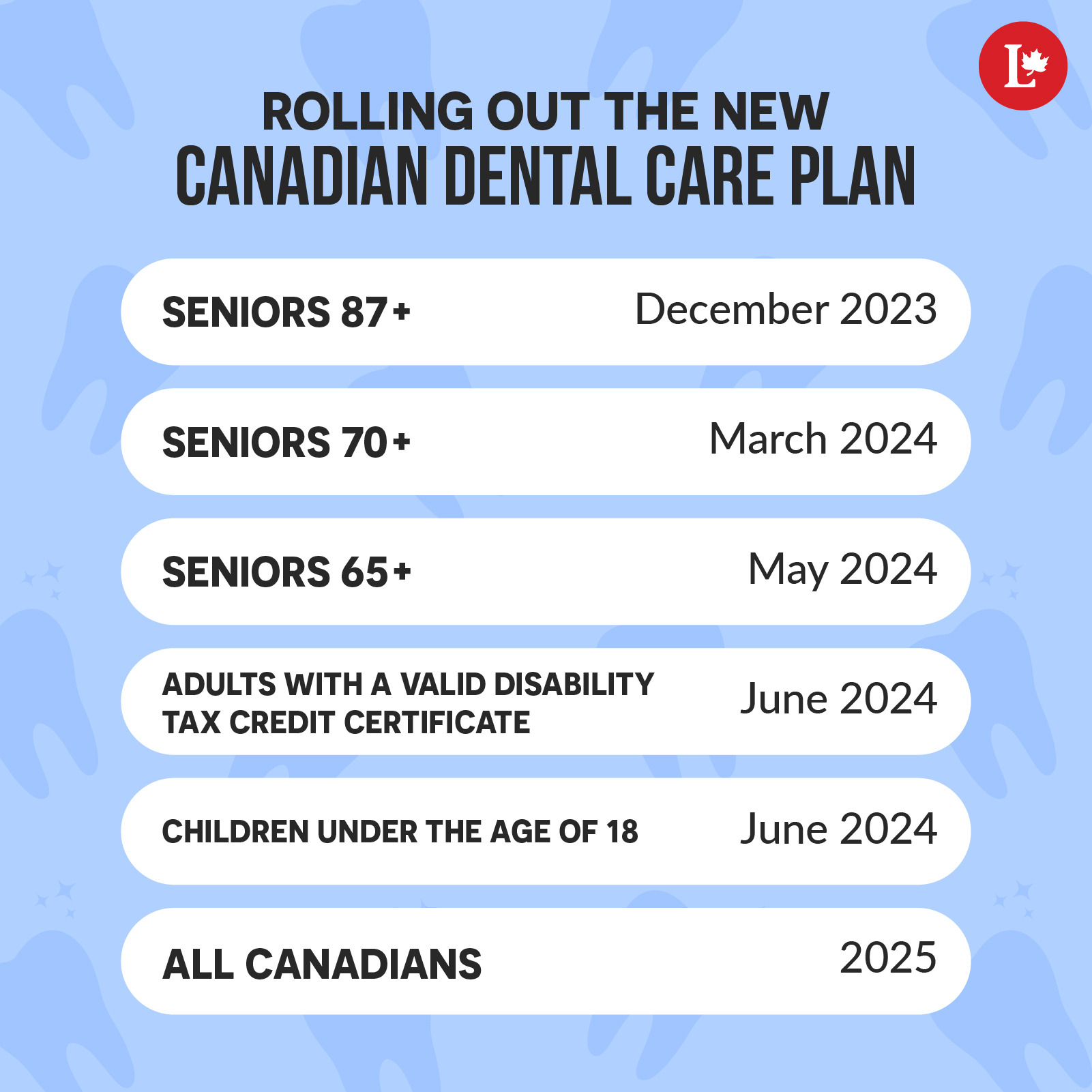 L

ROLLING OUT THE NEW
CANADIAN DENTAL CARE PLAN

SENIORS 87+ December 2023

SENIORS 70+ March 2024

SENIORS 65+ May 2024

ADULTS WITH A VALID DISABILITY TAX CREDIT CERTIFICATE June 2024

CHILDREN UNDER THE AGE OF 18 June 2024

ALL CANADIANS 2025